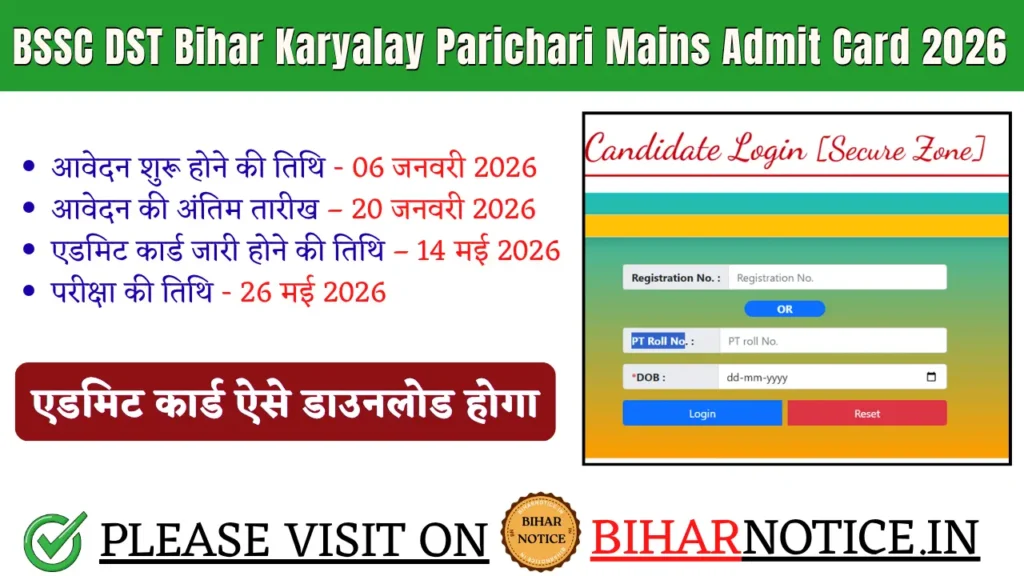 BSSC DST Bihar Karyalay Parichari Mains Admit Card 2026

• आवेदन शुरू होने की तिथि - 06 जनवरी 2026
• आवेदन की अंतिम तारीख – 20 जनवरी 2026
• एडमिट कार्ड जारी होने की तिथि – 14 मई 2026
• परीक्षा की तिथि - 26 मई 2026

एडमिट कार्ड ऐसे डाउनलोड होगा

Candidate Login [Secure Zone]

Registration No. : Registration No.

OR

PT Roll No. : PT roll No.

*DOB : dd-mm-yyyy

Login Reset

PLEASE VISIT ON BIHAR NOTICE BIHARNOTICE.IN